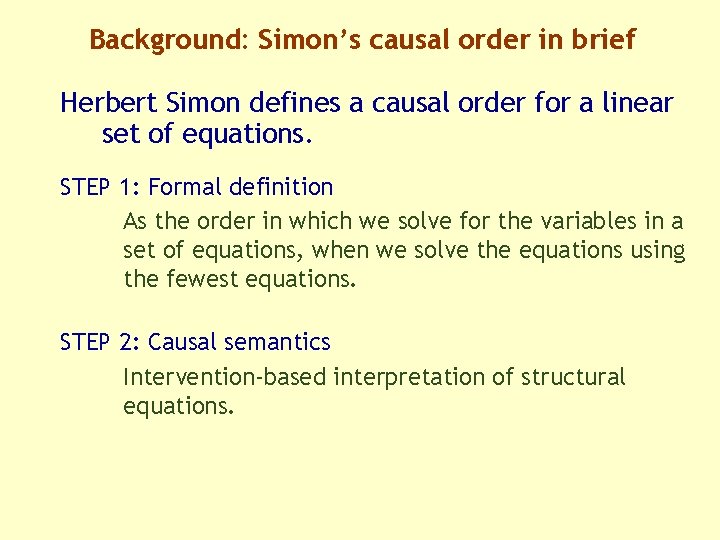 Background: Simon's causal order in brief

Herbert Simon defines a causal order for a linear set of equations.

STEP 1: Formal definition

As the order in which we solve for the variables in a set of equations, when we solve the equations using the fewest equations.

STEP 2: Causal semantics

Intervention-based interpretation of structural equations.